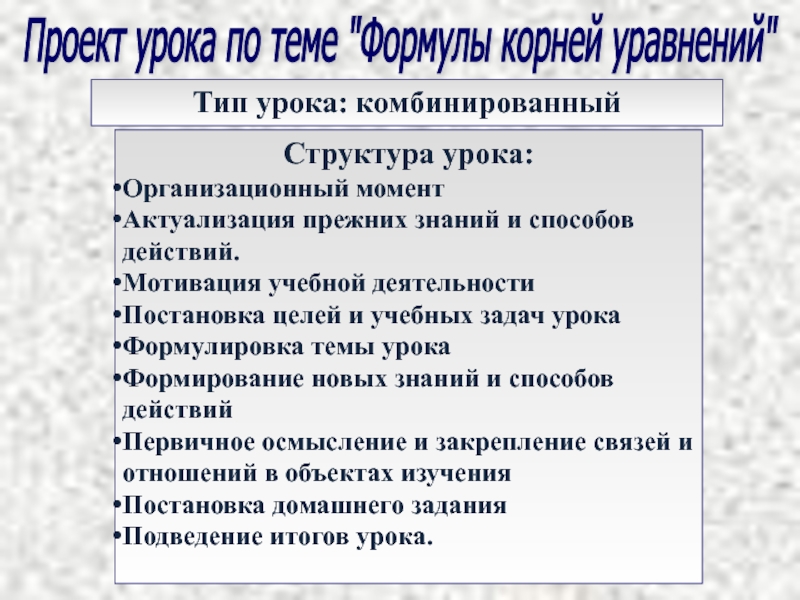 Проект урока по теме "Формулы корней уравнений"

Тип урока: комбинированный

Структура урока:

•Организационный момент
•Актуализация прежних знаний и способов действий.
•Мотивация учебной деятельности
•Постановка целей и учебных задач урока
•Формулировка темы урока
•Формирование новых знаний и способов действий
•Первичное осмысление и закрепление связей и отношений в объектах изучения
•Постановка домашнего задания
•Подведение итогов урока.